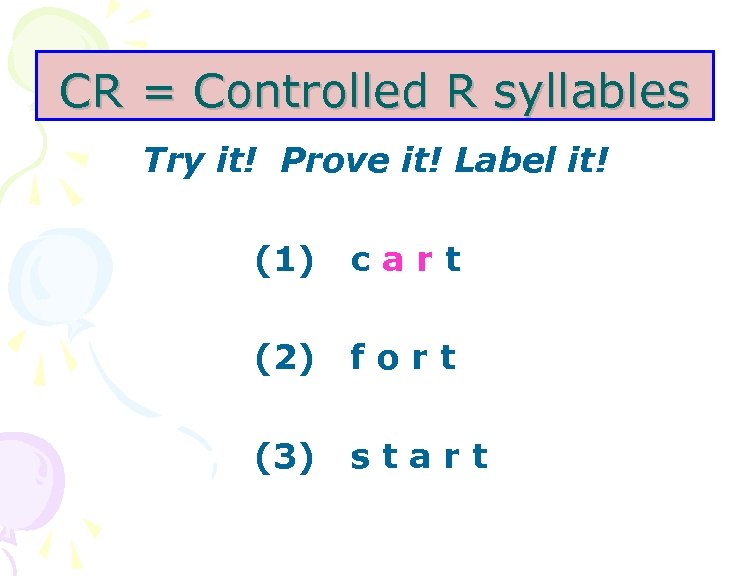 CR = Controlled R syllables

Try it! Prove it! Label it!

(1) c a r t

(2) f o r t

(3) s t a r t